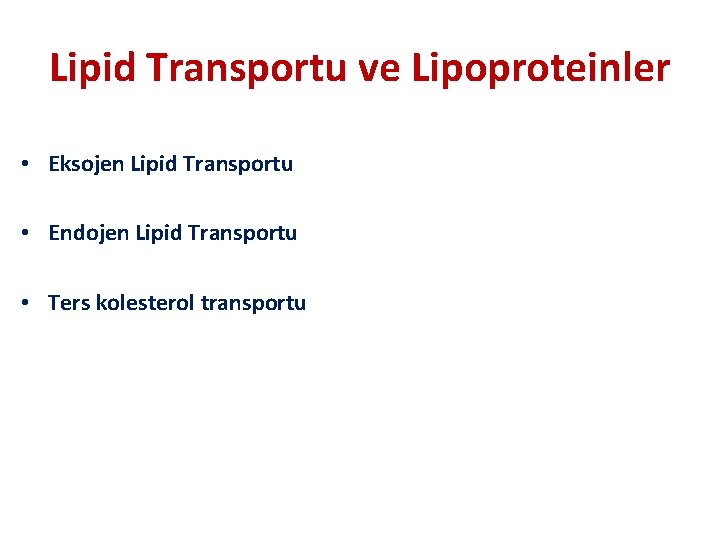 Lipid Transportu ve Lipoproteinler

• Eksojen Lipid Transportu

• Endojen Lipid Transportu

• Ters kolesterol transportu